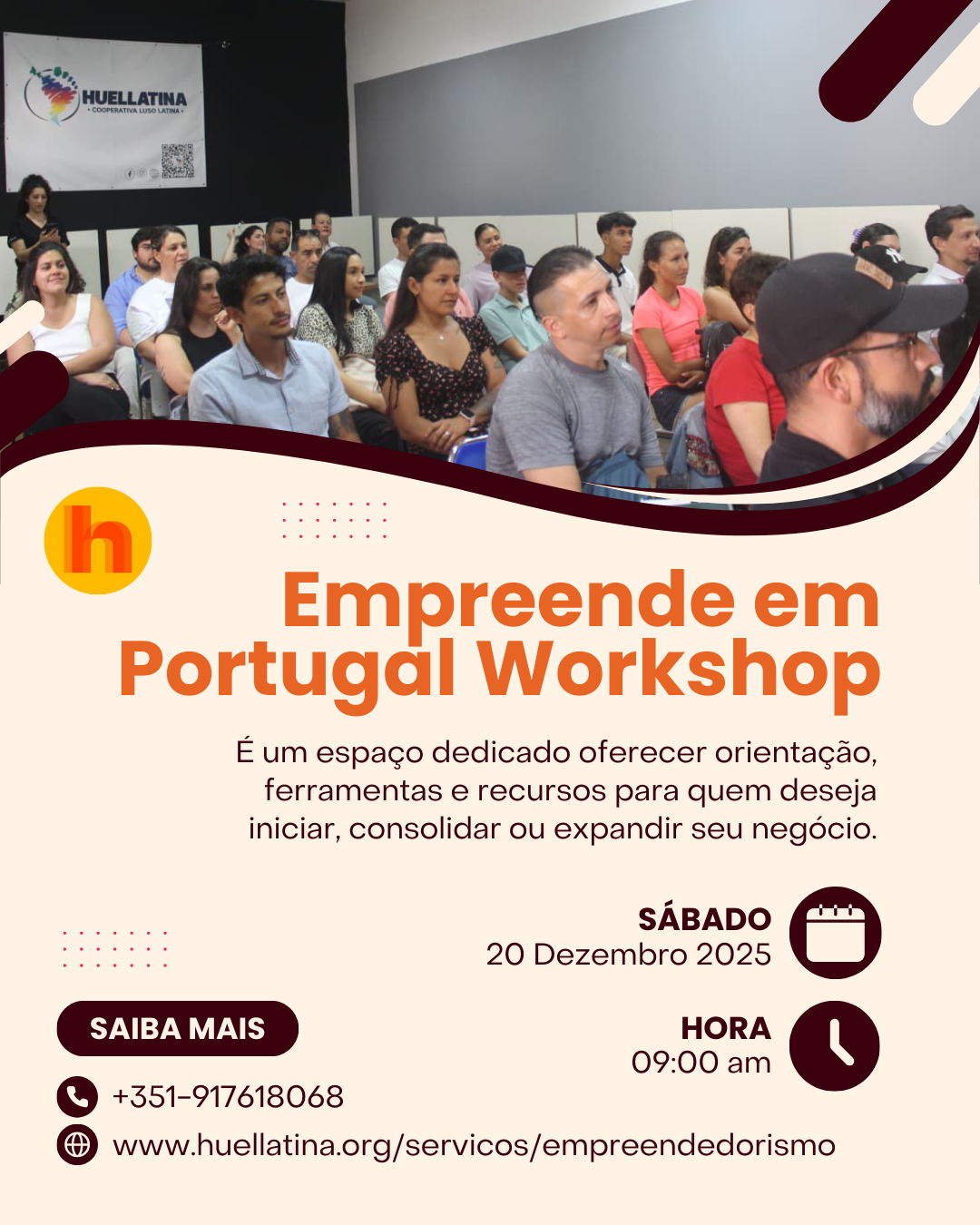 HUELLATINA
• COOPERATIVA LUSO LATINA •

h

Empreende em Portugal Workshop

É um espaço dedicado oferecer orientação, ferramentas e recursos para quem deseja iniciar, consolidar ou expandir seu negócio.

SÁBADO
20 Dezembro 2025

HORA
09:00 am

SAIBA MAIS

+351-917618068

www.huellatina.org/servicos/empreendedorismo